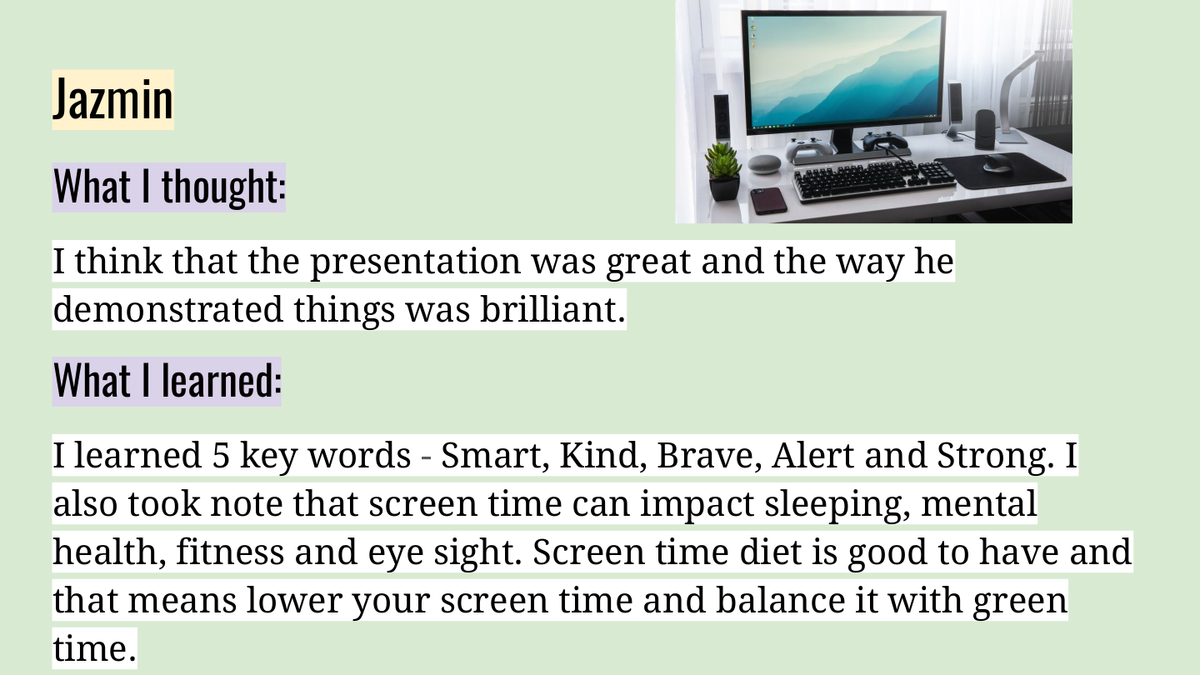 Jazmin

What I thought:

I think that the presentation was great and the way he demonstrated things was brilliant.

What I learned:

I learned 5 key words - Smart, Kind, Brave, Alert and Strong. I also took note that screen time can impact sleeping, mental health, fitness and eye sight. Screen time diet is good to have and that means lower your screen time and balance it with green time.